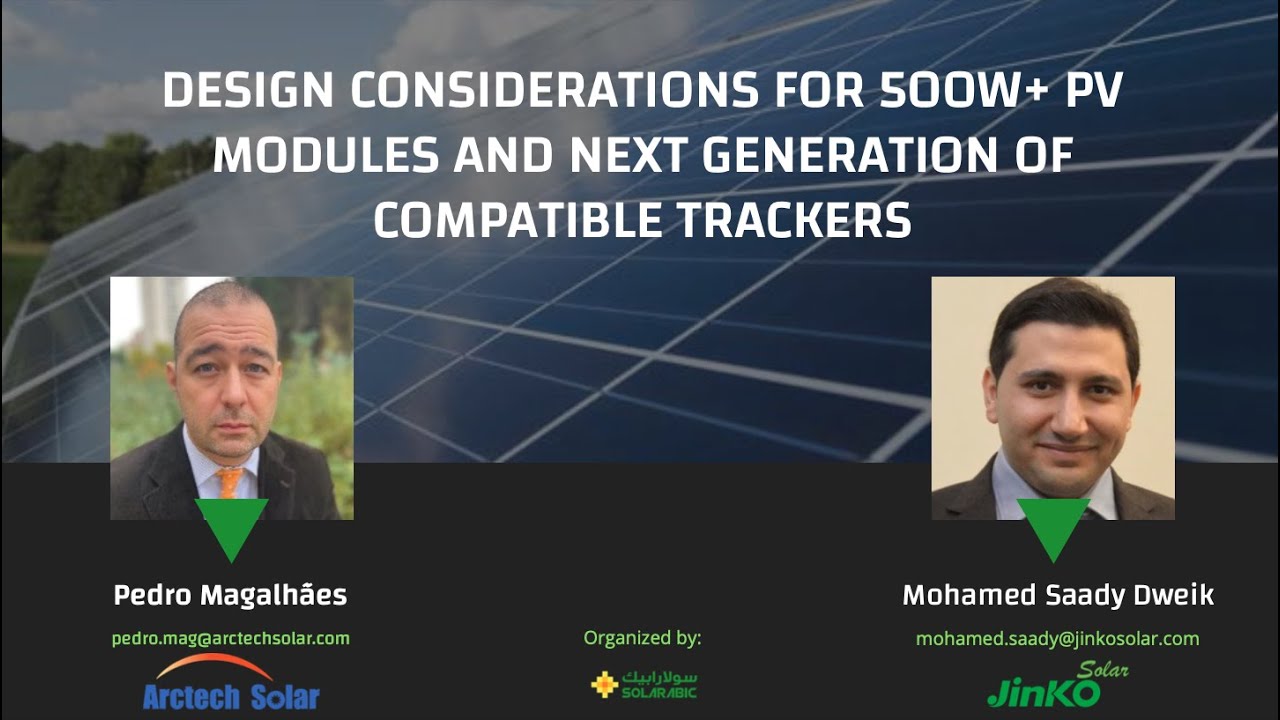 DESIGN CONSIDERATIONS FOR 500W+ PV MODULES AND NEXT GENERATION OF COMPATIBLE TRACKERS

Pedro Magalhães
pedro.mag@arctechsolar.com
Arctech Solar

Organized by:
سولارابيك
SOLARABIC

Mohamed Saady Dweik
mohamed.saady@jinkosolar.com
JinKO Solar